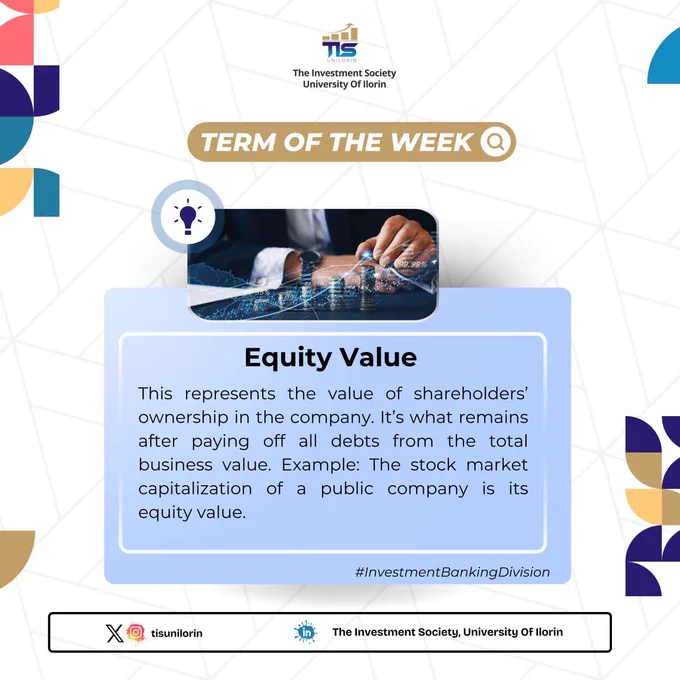 TIS
UNILORIN
The Investment Society
University Of Ilorin

TERM OF THE WEEK

99.98%

Equity Value

This represents the value of shareholders' ownership in the company. It's what remains after paying off all debts from the total business value. Example: The stock market capitalization of a public company is its equity value.

#InvestmentBankingDivision

tisunilorin

The Investment Society, University Of Ilorin